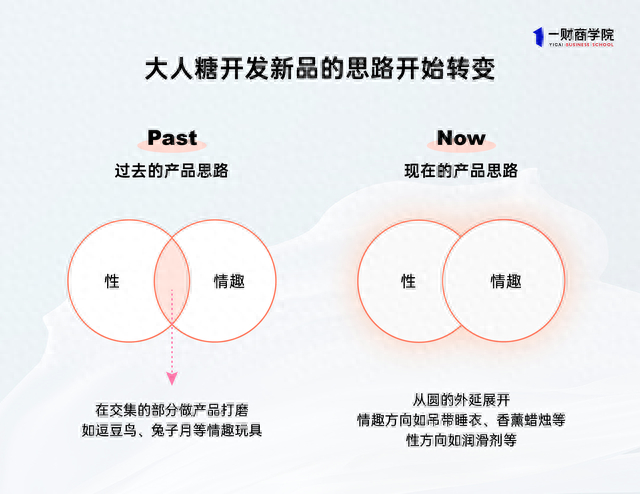 一财商学院
YICAI BUSINESS SCHOOL

大人糖开发新品的思路开始转变

Past
过去的产品思路

性
情趣

在交集的部分做产品打磨
如逗豆鸟、兔子月等情趣玩具

Now
现在的产品思路

性
情趣

从圆的外延展开
情趣方向如吊带睡衣、香薰蜡烛等
性方向如润滑剂等